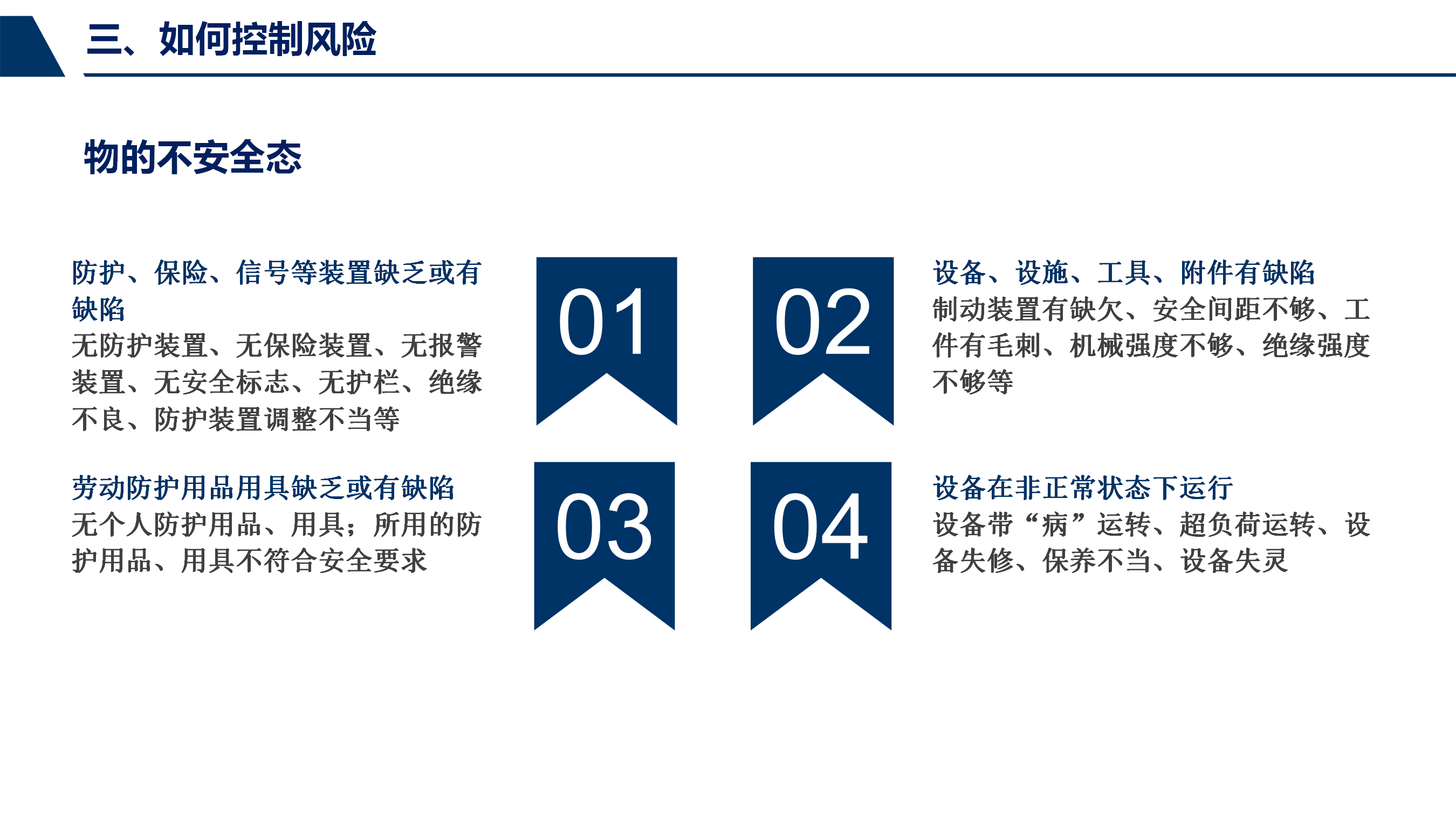 三、如何控制风险

物的不安全态

防护、保险、信号等装置缺乏或有缺陷
无防护装置、无保险装置、无报警装置、无安全标志、无护栏、绝缘不良、防护装置调整不当等

01

02

设备、设施、工具、附件有缺陷
制动装置有缺欠、安全间距不够、工件有毛刺、机械强度不够、绝缘强度不够等

劳动防护用品用具缺乏或有缺陷
无个人防护用品、用具；所用的防护用品、用具不符合安全要求

03

04

设备在非正常状态下运行
设备带“病”运转、超负荷运转、设备失修、保养不当、设备失灵